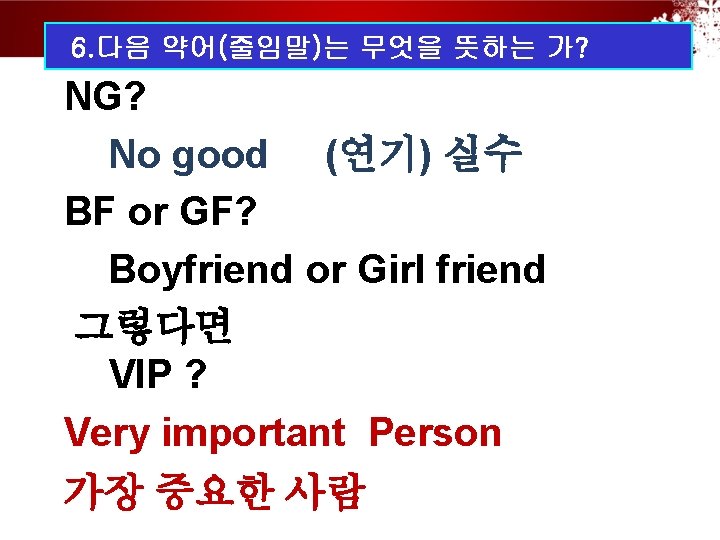 6.다음 약어(줄임말)는 무엇을 뜻하는 가?

NG?

No good (연기) 실수

BF or GF?

Boyfriend or Girl friend

그렇다면

VIP ?

Very important Person

가장 중요한 사람